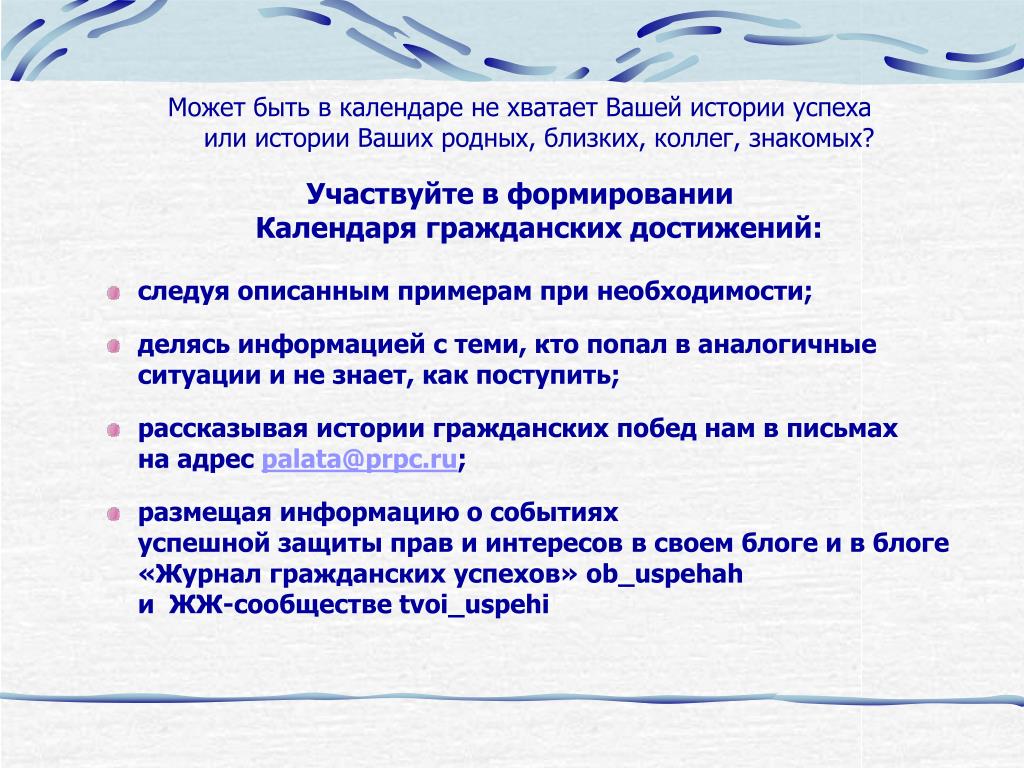 Может быть в календаре не хватает Вашей истории успеха или истории Ваших родных, близких, коллег, знакомых?

Участвуйте в формировании Календаря гражданских достижений:

следуя описанным примерам при необходимости;

делясь информацией с теми, кто попал в аналогичные ситуации и не знает, как поступить;

рассказывая истории гражданских побед нам в письмах на адрес palata@prpc.ru;

размещая информацию о событиях успешной защиты прав и интересов в своем блоге и в блоге «Журнал гражданских успехов» ob_uspehah и ЖЖ-сообществе tvoi_uspehi